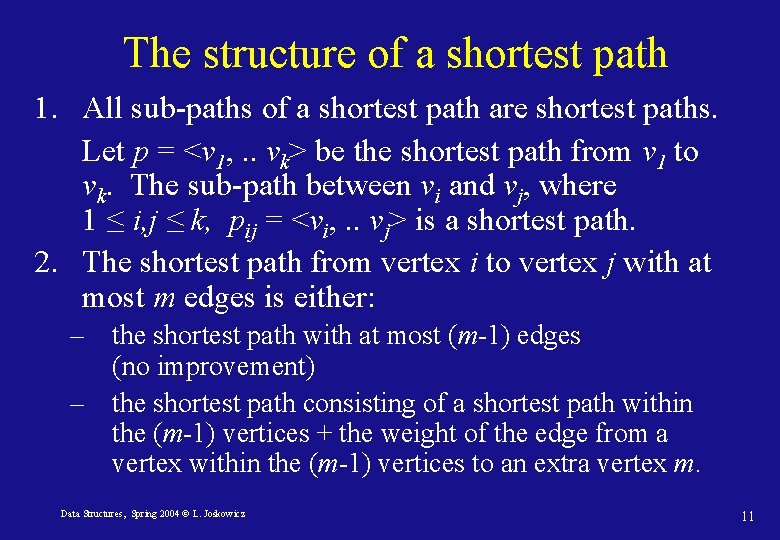 The structure of a shortest path

1. All sub-paths of a shortest path are shortest paths.

Let $p = <v_1, .. v_k>$ be the shortest path from $v_1$ to $v_k$. The sub-path between $v_i$ and $v_j$, where $1 \leq i,j \leq k$, $p_{ij} = <v_i, .. v_j>$ is a shortest path.

2. The shortest path from vertex $i$ to vertex $j$ with at most $m$ edges is either:

– the shortest path with at most ($m$-1) edges (no improvement)

– the shortest path consisting of a shortest path within the ($m$-1) vertices + the weight of the edge from a vertex within the ($m$-1) vertices to an extra vertex $m$.

Data Structures, Spring 2004 © L. Joskowicz

11